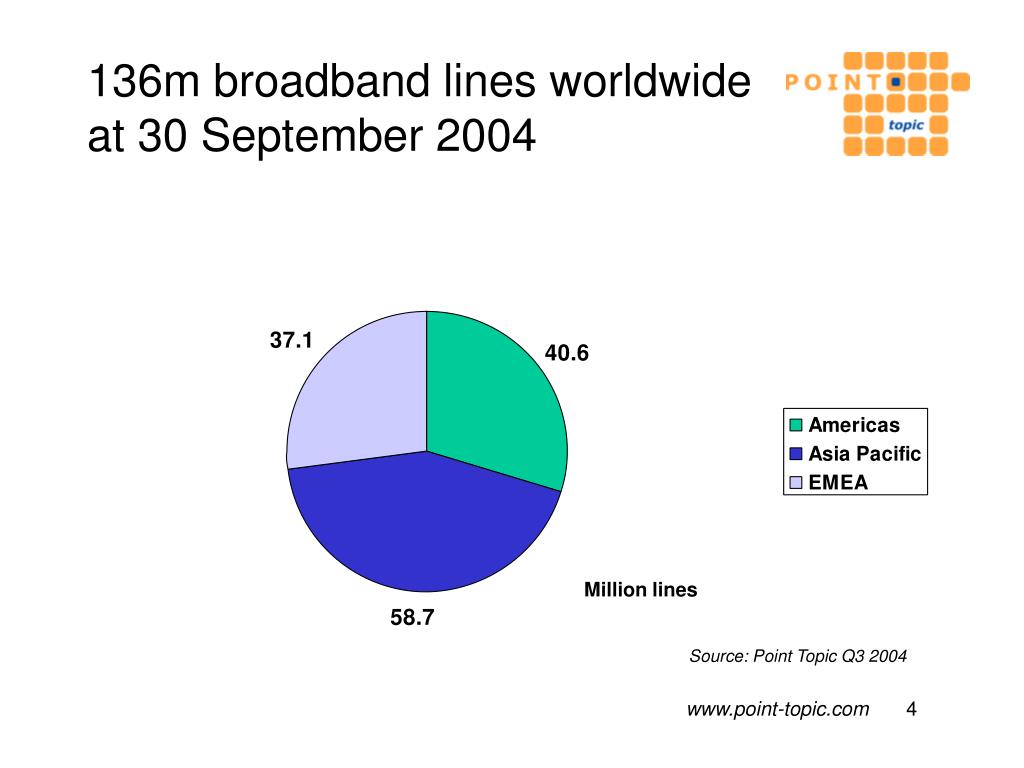 136m broadband lines worldwide at 30 September 2004

POINT topic

37.1

40.6

58.7

Americas
Asia Pacific
EMEA

Million lines

Source: Point Topic Q3 2004

www.point-topic.com 4